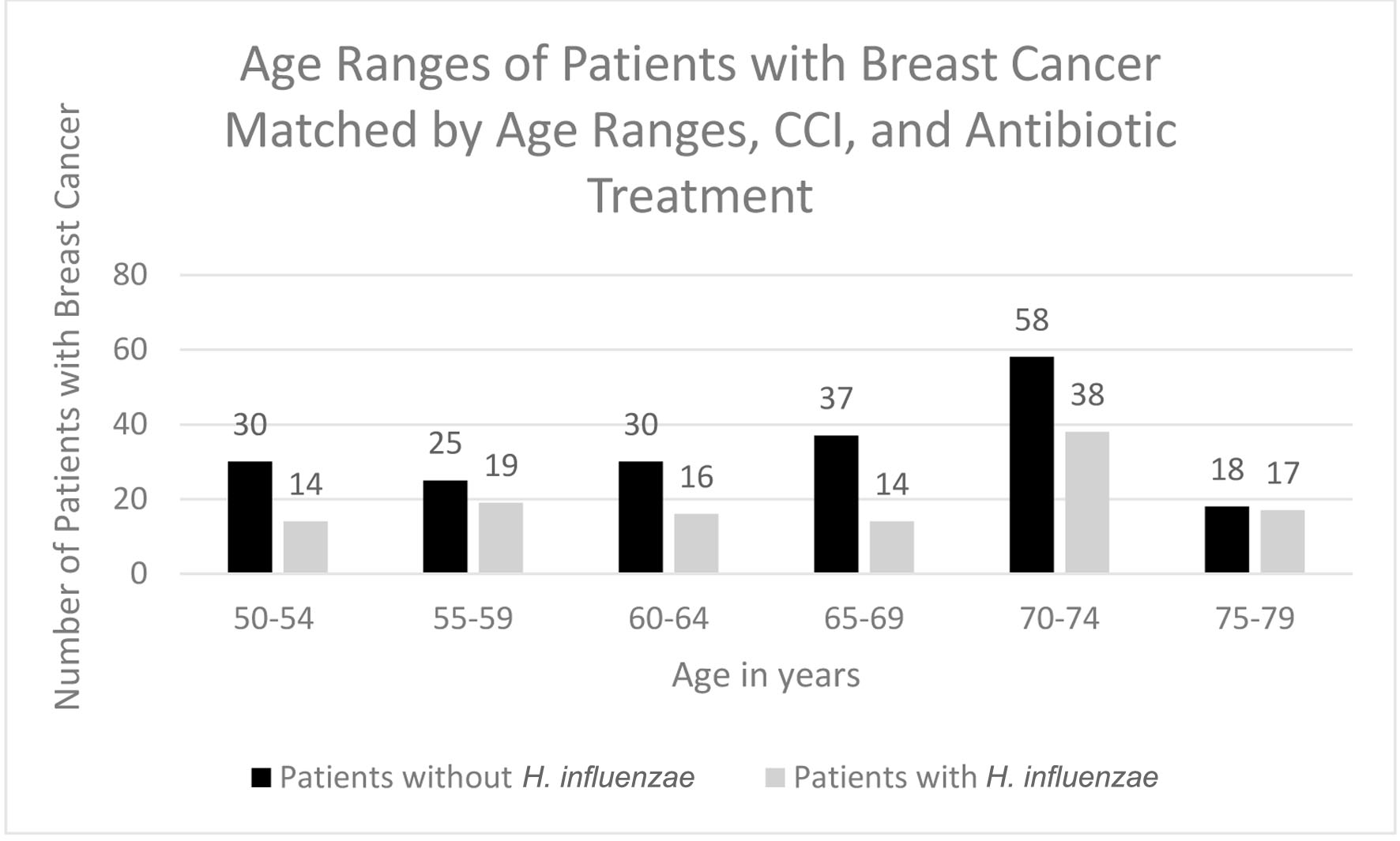 Age Ranges of Patients with Breast Cancer Matched by Age Ranges, CCI, and Antibiotic Treatment

Number of Patients with Breast Cancer

80
60
40
20
0

30 14
25 19
30 16
37 14
58 38
18 17

50-54
55-59
60-64
65-69
70-74
75-79

Age in years

Patients without H. influenzae
Patients with H. influenzae